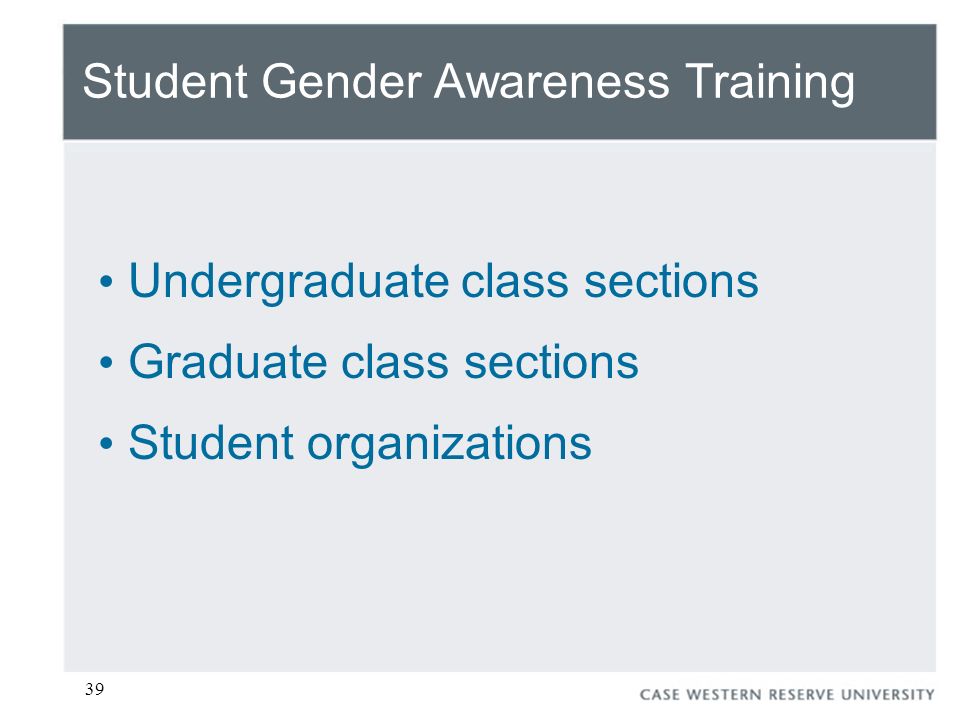 Student Gender Awareness Training

• Undergraduate class sections
• Graduate class sections
• Student organizations

39

CASE WESTERN RESERVE UNIVERSITY